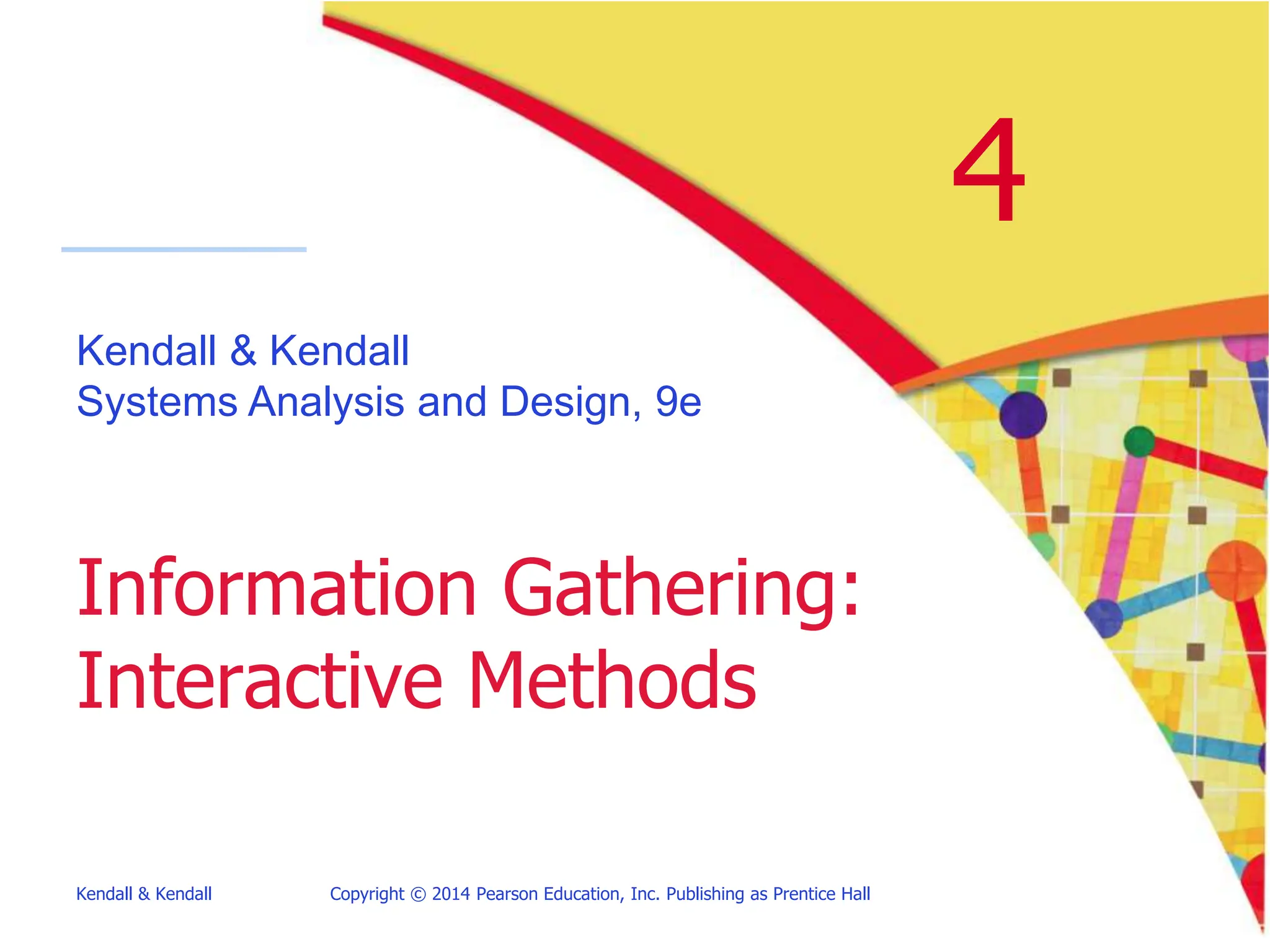 4

Kendall & Kendall
Systems Analysis and Design, 9e

Information Gathering: Interactive Methods

Kendall & Kendall

Copyright © 2014 Pearson Education, Inc. Publishing as Prentice Hall